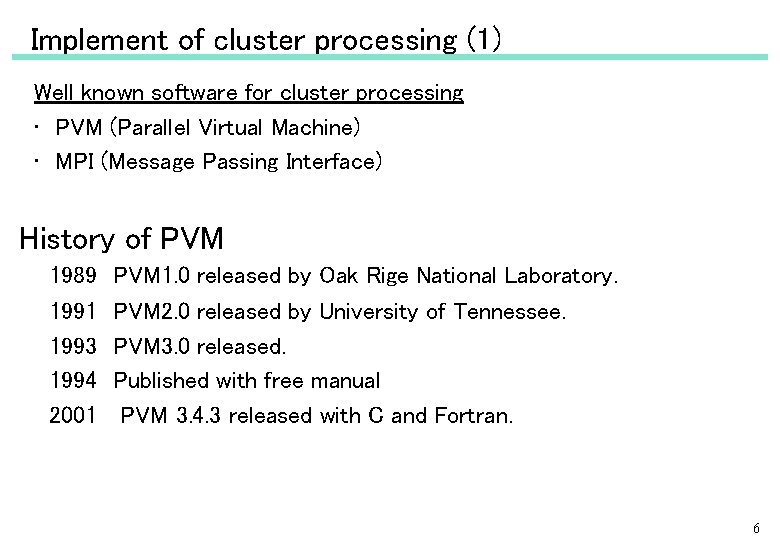 Implement of cluster processing (1)

Well known software for cluster processing

・ PVM (Parallel Virtual Machine)
・ MPI (Message Passing Interface)

History of PVM

1989 PVM1.0 released by Oak Rige National Laboratory.
1991 PVM2.0 released by University of Tennessee.
1993 PVM3.0 released.
1994 Published with free manual
2001 PVM 3.4.3 released with C and Fortran.

6